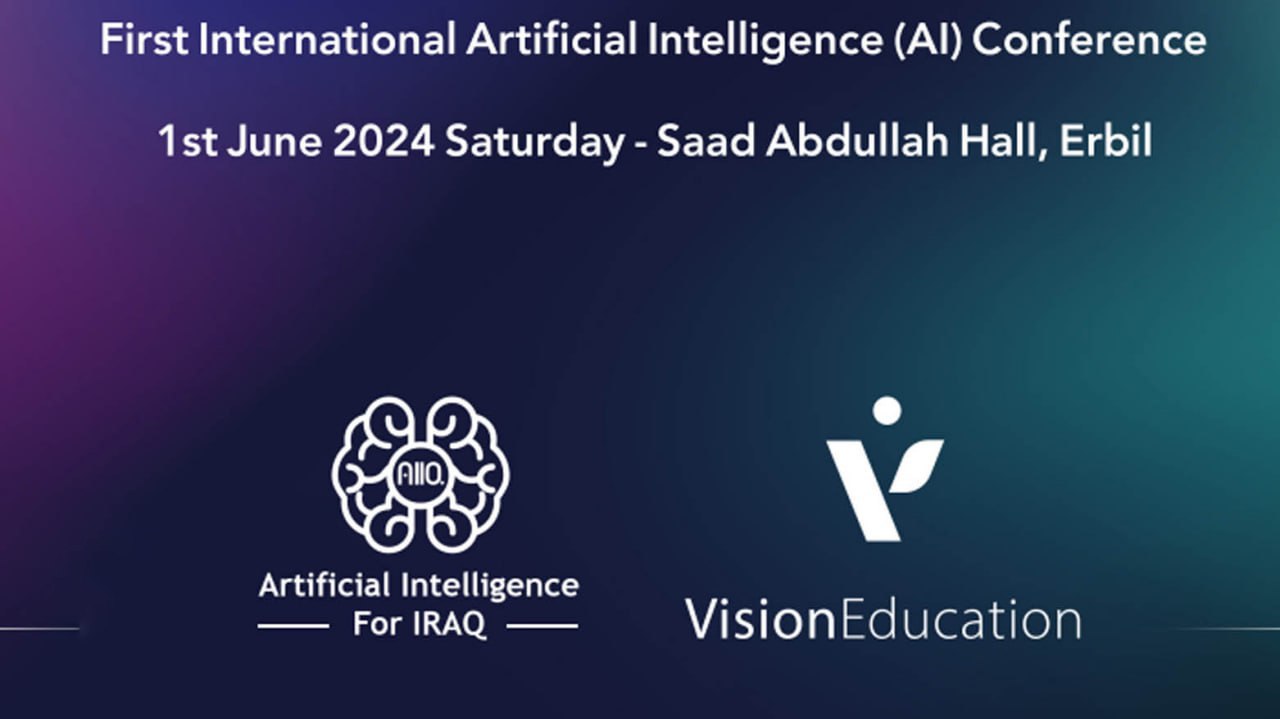 First International Artificial Intelligence (AI) Conference

1st June 2024 Saturday - Saad Abdullah Hall, Erbil

AIIQ.

Artificial Intelligence
For IRAQ

VisionEducation